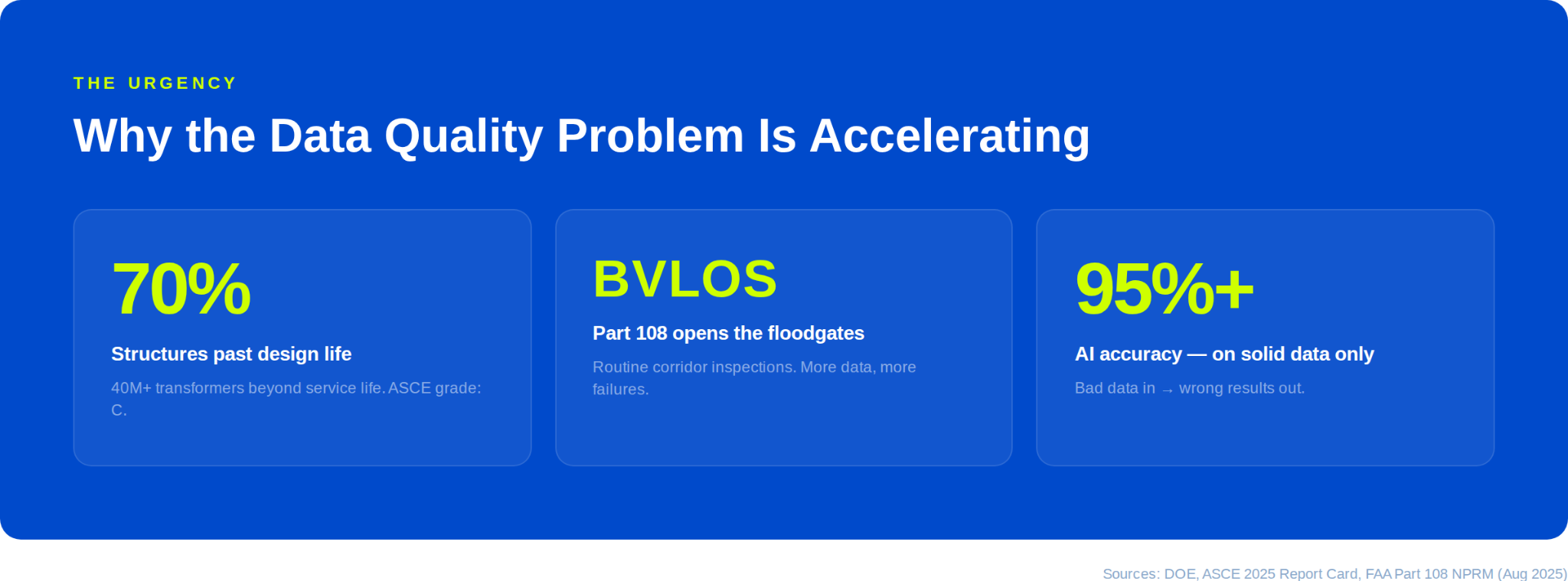 THE URGENCY

Why the Data Quality Problem Is Accelerating

70%

Structures past design life

40M+ transformers beyond service life. ASCE grade: C.

BVLOS

Part 108 opens the floodgates

Routine corridor inspections. More data, more failures.

95%+

AI accuracy — on solid data only

Bad data in → wrong results out.

Sources: DOE, ASCE 2025 Report Card, FAA Part 108 NPRM (Aug 2025)